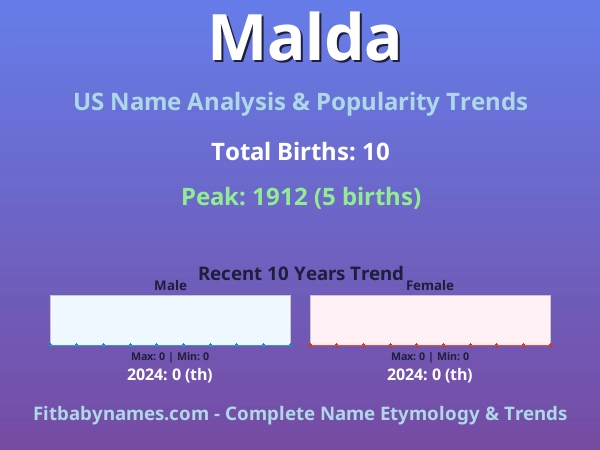 Malda

US Name Analysis & Popularity Trends

Total Births: 10

Peak: 1912 (5 births)

Recent 10 Years Trend

Male

Max: 0 | Min: 0

2024: 0 (th)

Female

Max: 0 | Min: 0

2024: 0 (th)

Fitbabynames.com - Complete Name Etymology & Trends